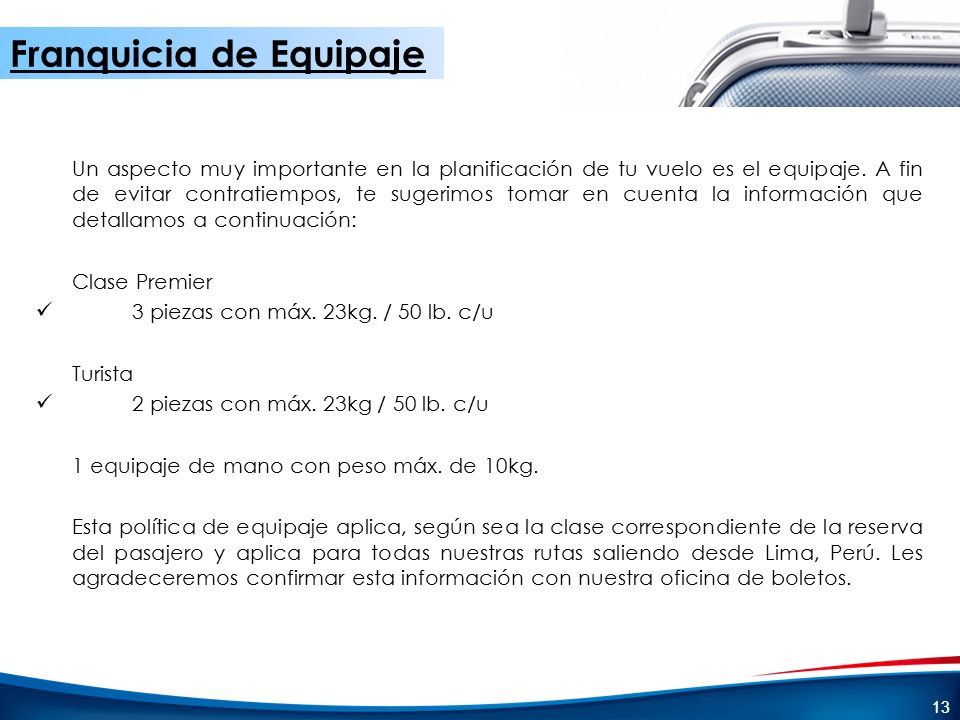 Franquicia de Equipaje

Un aspecto muy importante en la planificación de tu vuelo es el equipaje. A fin de evitar contratiempos, te sugerimos tomar en cuenta la información que detallamos a continuación:

Clase Premier
✓ 3 piezas con máx. 23kg. / 50 lb. c/u

Turista
✓ 2 piezas con máx. 23kg / 50 lb. c/u

1 equipaje de mano con peso máx. de 10kg.

Esta política de equipaje aplica, según sea la clase correspondiente de la reserva del pasajero y aplica para todas nuestras rutas saliendo desde Lima, Perú. Les agradeceremos confirmar esta información con nuestra oficina de boletos.

13